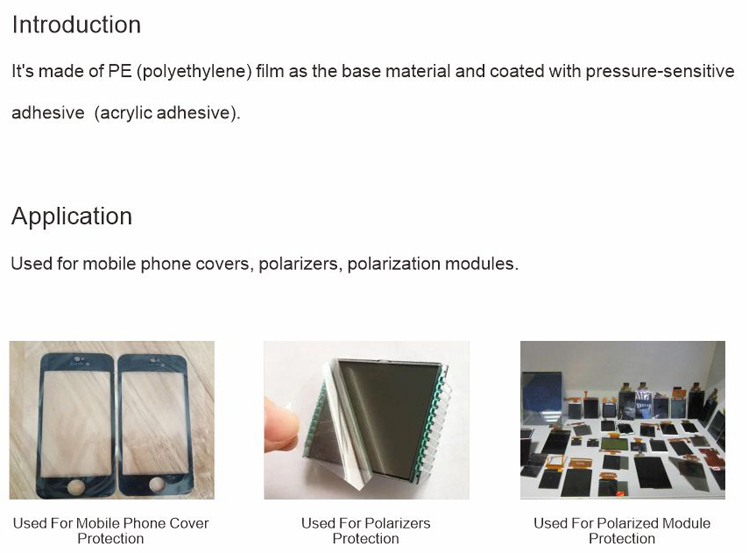 Introduction

It's made of PE (polyethylene) film as the base material and coated with pressure-sensitive adhesive (acrylic adhesive).

Application

Used for mobile phone covers, polarizers, polarization modules.

Used For Mobile Phone Cover Protection

Used For Polarizers Protection

Used For Polarized Module Protection